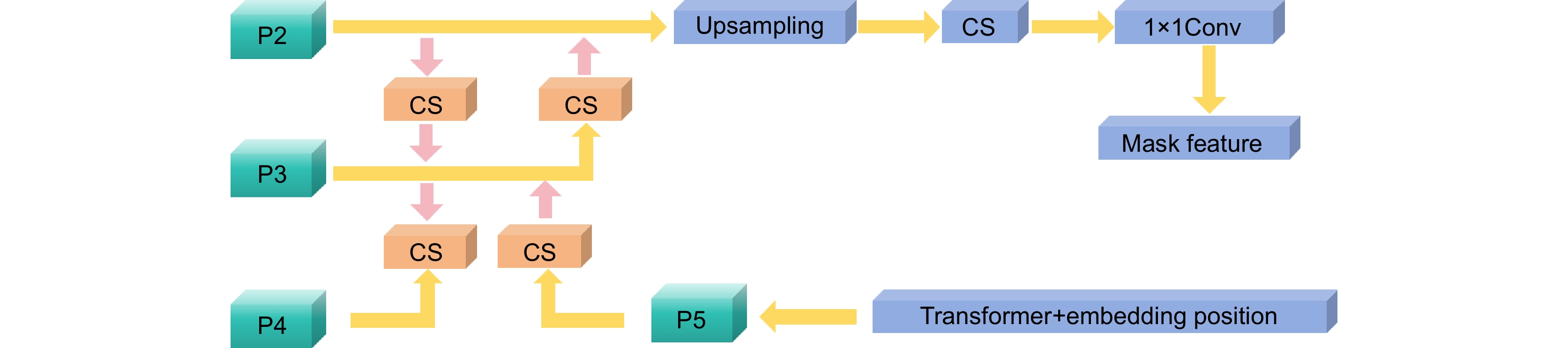 P2

Upsampling

CS

1×1Conv

CS

CS

Mask feature

P3

CS

CS

P4

P5

Transformer+embedding position